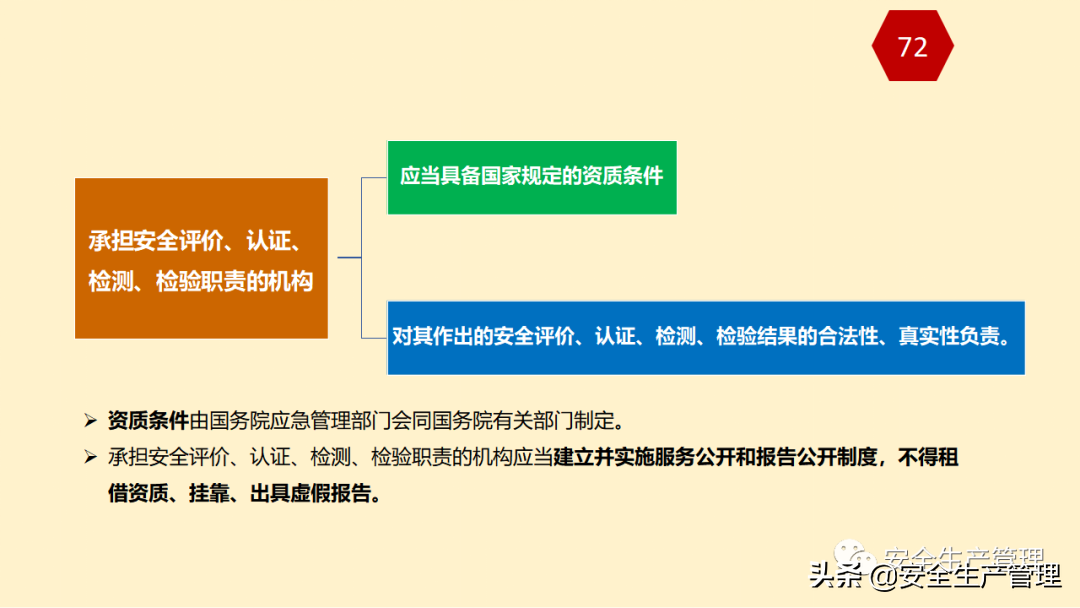 72

承担安全评价、认证、检测、检验职责的机构

应当具备国家规定的资质条件

对其作出的安全评价、认证、检测、检验结果的合法性、真实性负责。

➢ 资质条件由国务院应急管理部门会同国务院有关部门制定。

➢ 承担安全评价、认证、检测、检验职责的机构应当建立并实施服务公开和报告公开制度，不得租借资质、挂靠、出具虚假报告。

安全生产管理

头条 @安全生产管理